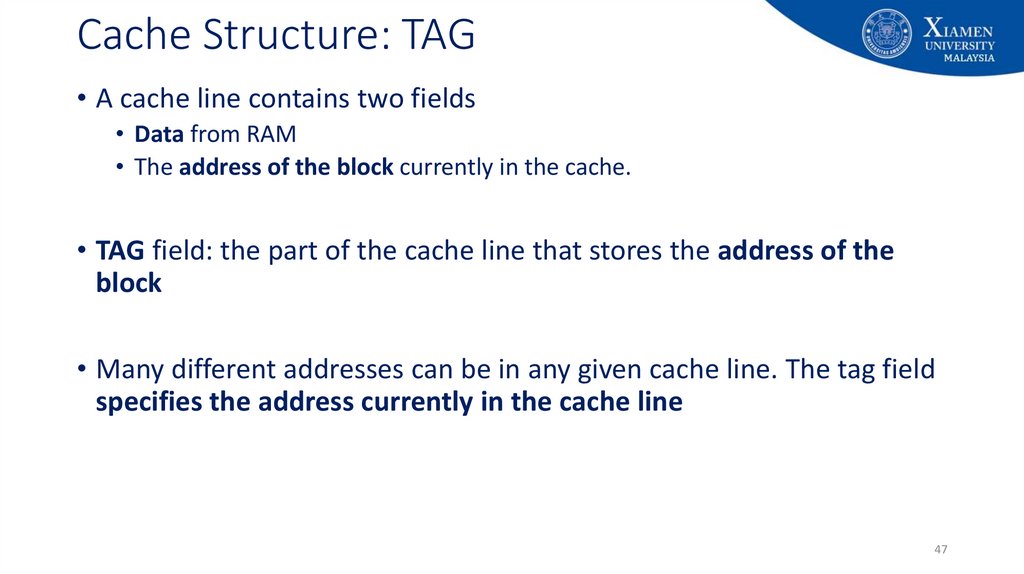 Cache Structure: TAG

XIAMEN UNIVERSITY MALAYSIA

• A cache line contains two fields
  • Data from RAM
  • The address of the block currently in the cache.

• TAG field: the part of the cache line that stores the address of the block

• Many different addresses can be in any given cache line. The tag field specifies the address currently in the cache line

47